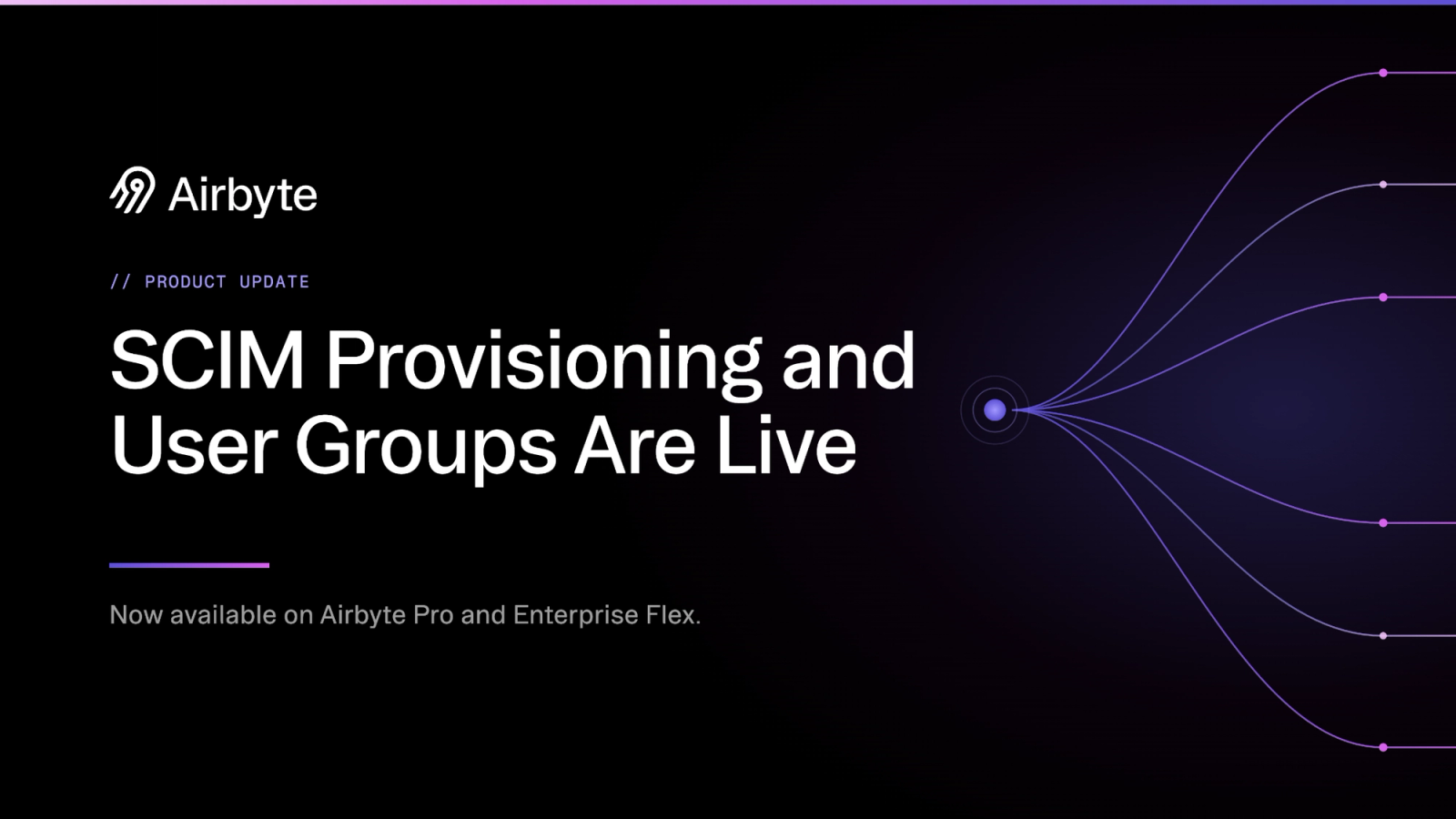 Airbyte

// PRODUCT UPDATE

SCIM Provisioning and User Groups Are Live

Now available on Airbyte Pro and Enterprise Flex.